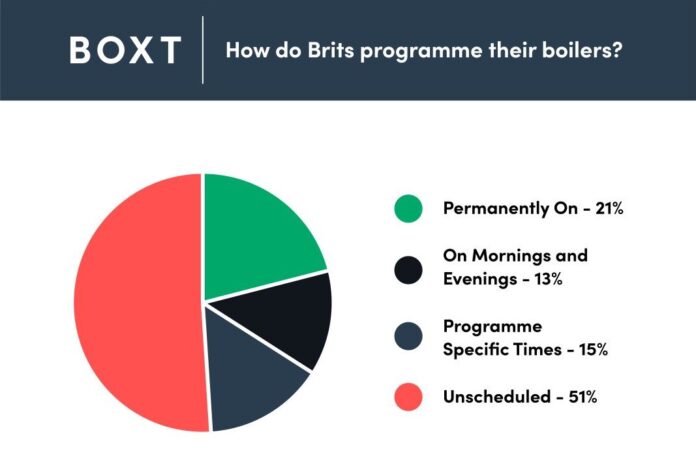 BOXT

How do Brits programme their boilers?

Permanently On - 21%

On Mornings and Evenings - 13%

Programme Specific Times - 15%

Unscheduled - 51%